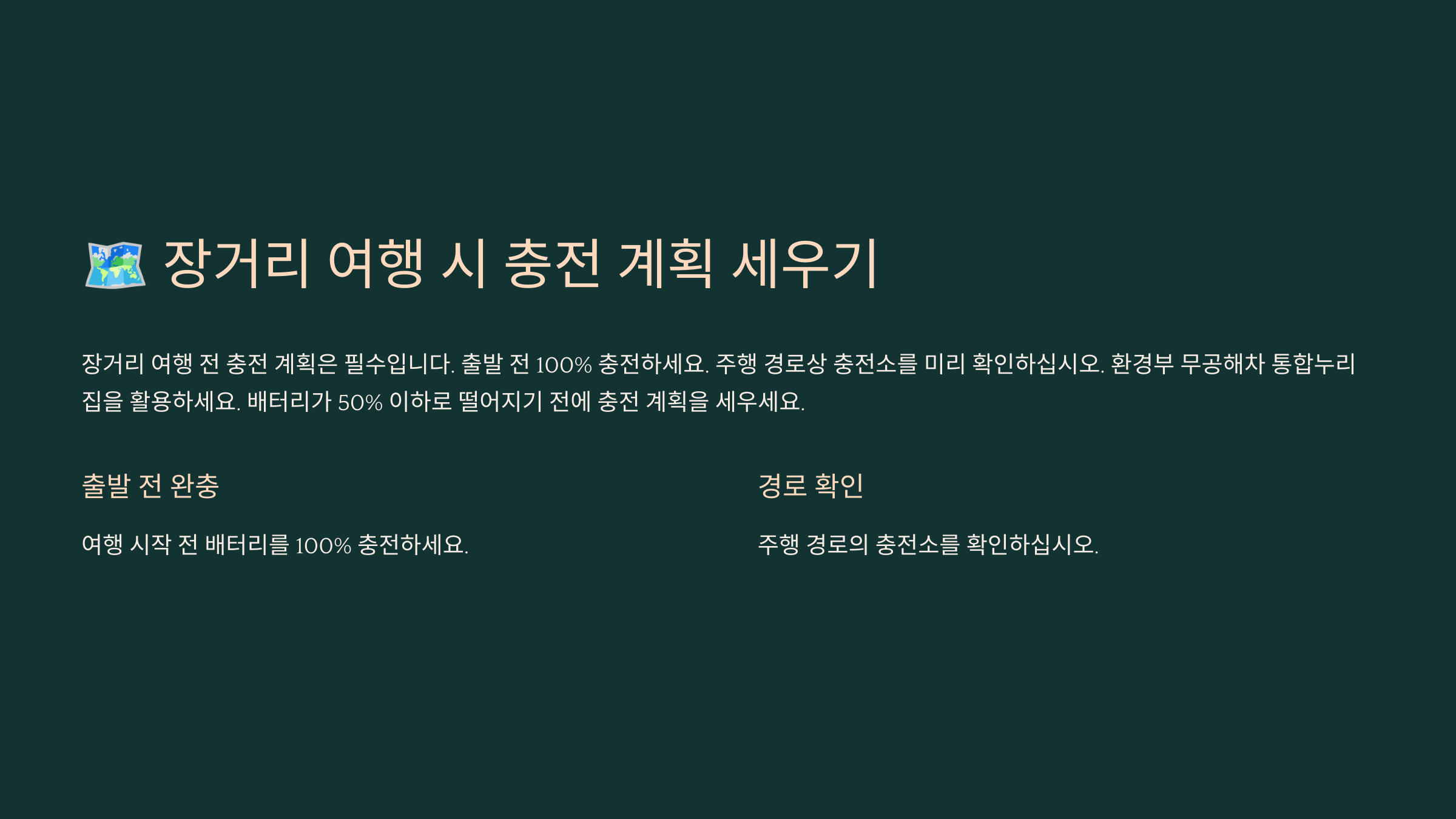 🗺️ 장거리 여행 시 충전 계획 세우기

장거리 여행 전 충전 계획은 필수입니다. 출발 전 100% 충전하세요. 주행 경로상 충전소를 미리 확인하십시오. 환경부 무공해차 통합누리집을 활용하세요. 배터리가 50% 이하로 떨어지기 전에 충전 계획을 세우세요.

출발 전 완충

여행 시작 전 배터리를 100% 충전하세요.

경로 확인

주행 경로의 충전소를 확인하십시오.